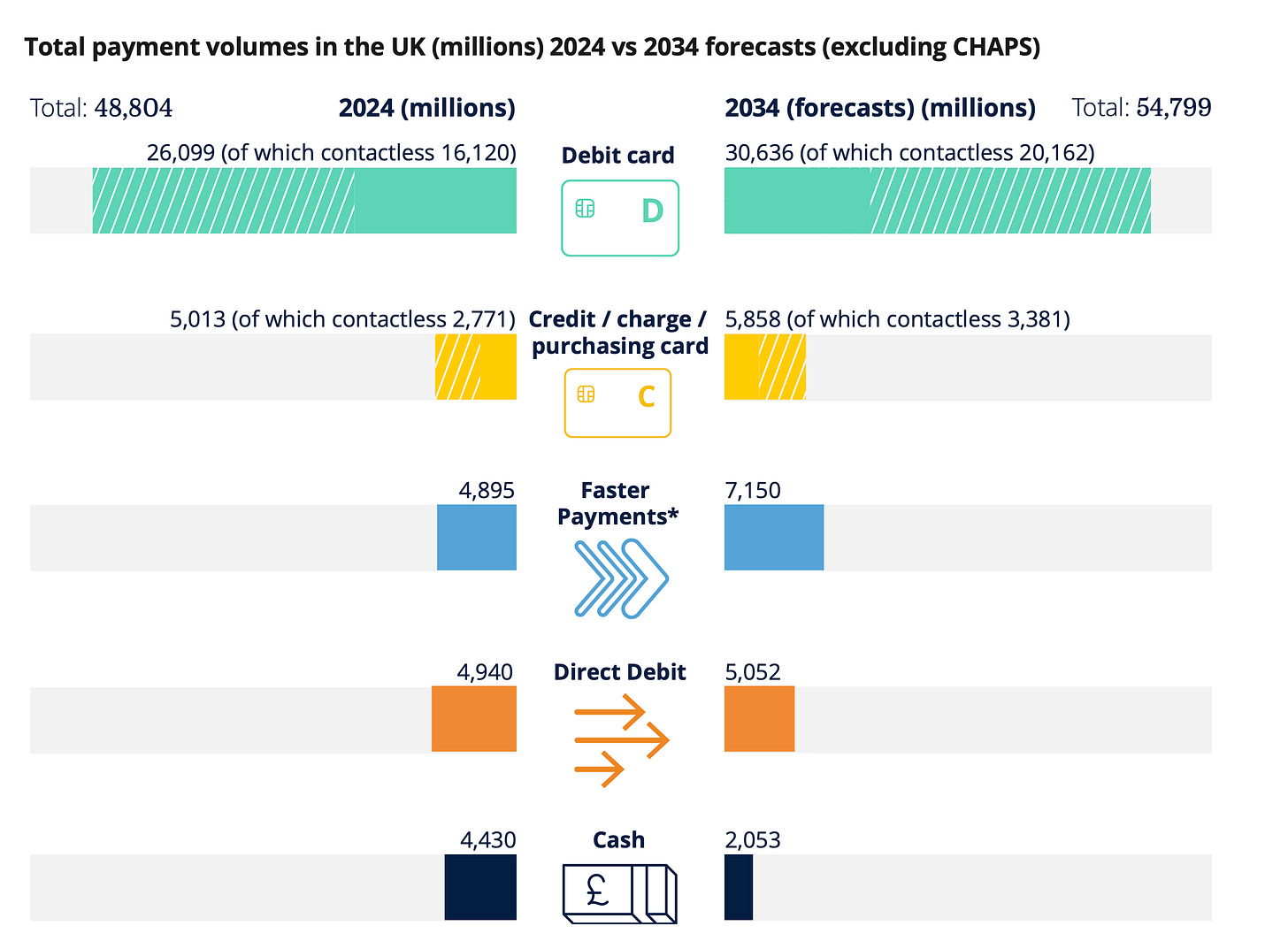 Total payment volumes in the UK (millions) 2024 vs 2034 forecasts (excluding CHAPS)

Total: 48,804

2024 (millions)

2034 (forecasts) (millions)

Total: 54,799

26,099 (of which contactless 16,120)

Debit card

D

30,636 (of which contactless 20,162)

5,013 (of which contactless 2,771)

Credit / charge / purchasing card

C

5,858 (of which contactless 3,381)

4,895

Faster Payments*

7,150

4,940

Direct Debit

5,052

4,430

Cash

£

2,053